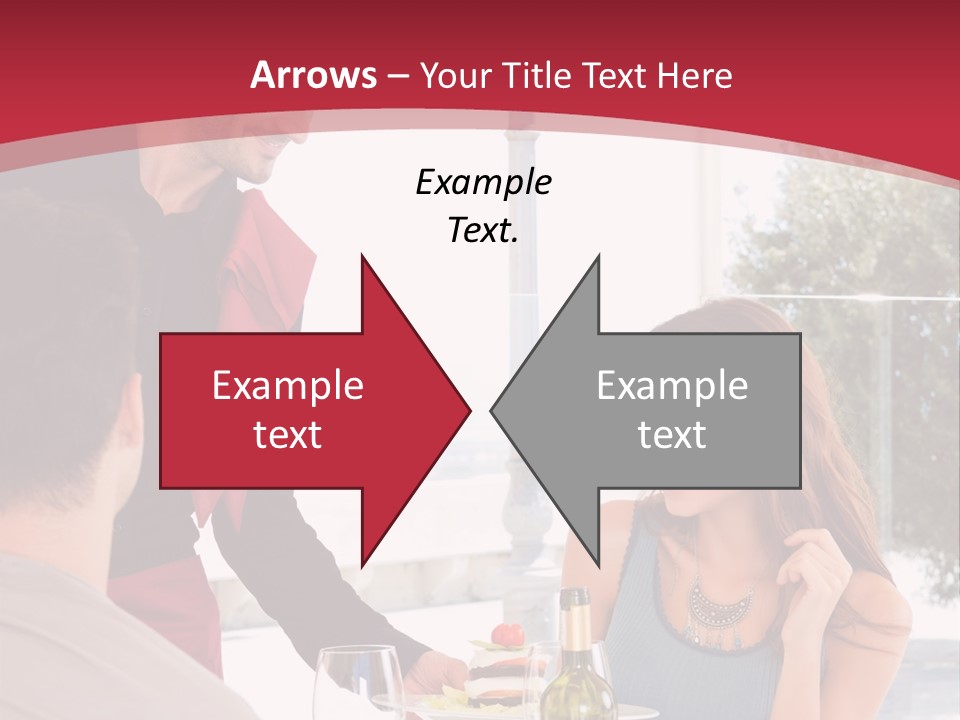 Arrows – Your Title Text Here

Example Text.

Example text

Example text